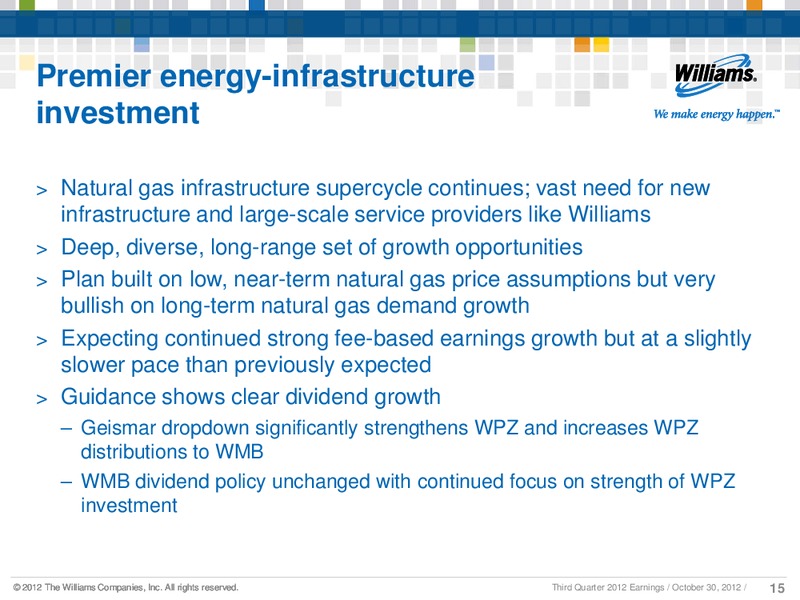 Premier energy-infrastructure investment

Williams.
We make energy happen.™

> Natural gas infrastructure supercycle continues; vast need for new infrastructure and large-scale service providers like Williams
> Deep, diverse, long-range set of growth opportunities
> Plan built on low, near-term natural gas price assumptions but very bullish on long-term natural gas demand growth
> Expecting continued strong fee-based earnings growth but at a slightly slower pace than previously expected
> Guidance shows clear dividend growth
– Geismar dropdown significantly strengthens WPZ and increases WPZ distributions to WMB
– WMB dividend policy unchanged with continued focus on strength of WPZ investment

© 2012 The Williams Companies, Inc. All rights reserved.

Third Quarter 2012 Earnings / October 30, 2012 / 15